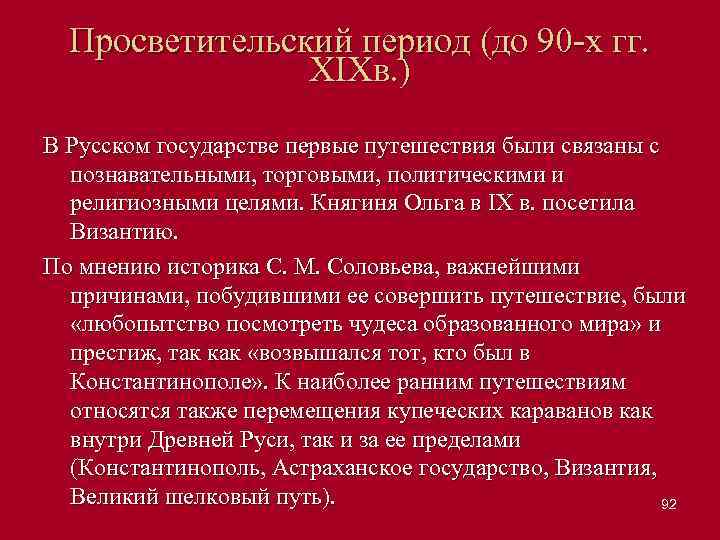 Просветительский период (до 90-х гг. XIXв.)

В Русском государстве первые путешествия были связаны с познавательными, торговыми, политическими и религиозными целями. Княгиня Ольга в IX в. посетила Византию.

По мнению историка С. М. Соловьева, важнейшими причинами, побудившими ее совершить путешествие, были «любопытство посмотреть чудеса образованного мира» и престиж, так как «возвышался тот, кто был в Константинополе». К наиболее ранним путешествиям относятся также перемещения купеческих караванов как внутри Древней Руси, так и за ее пределами (Константинополь, Астраханское государство, Византия, Великий шелковый путь).

92